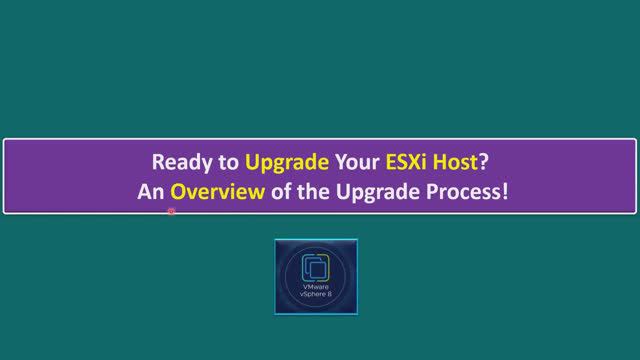 Ready to Upgrade Your ESXi Host?
An Overview of the Upgrade Process!

VMware vSphere 8